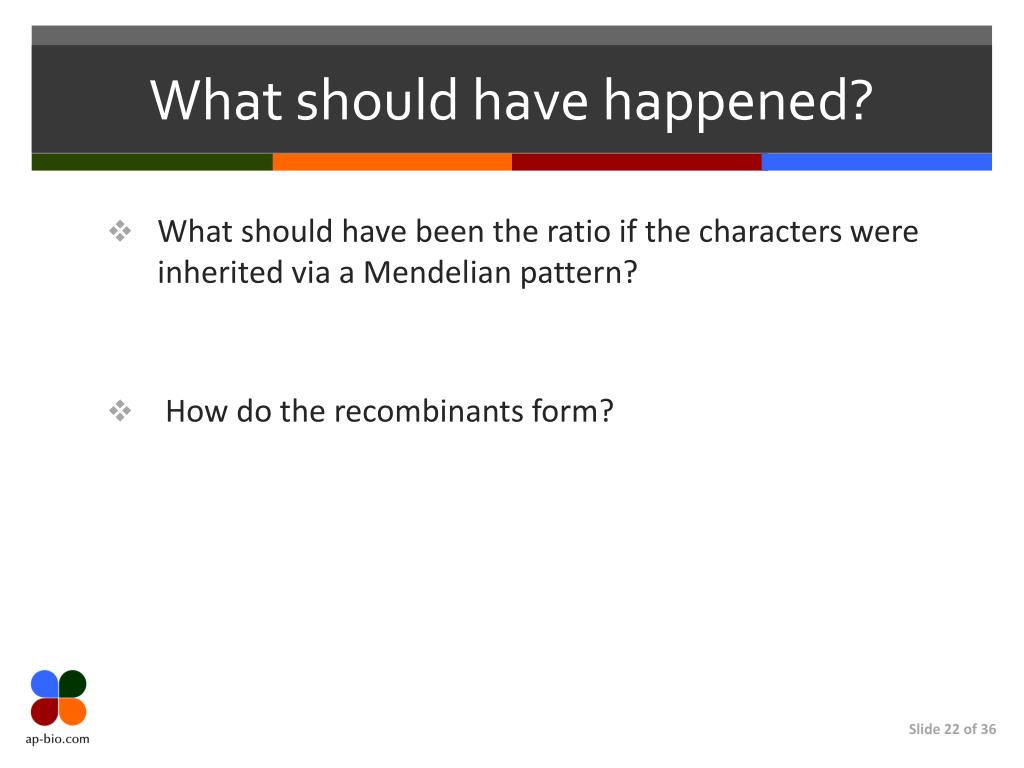 What should have happened?

❖ What should have been the ratio if the characters were inherited via a Mendelian pattern?

❖ How do the recombinants form?

ap-bio.com

Slide 22 of 36